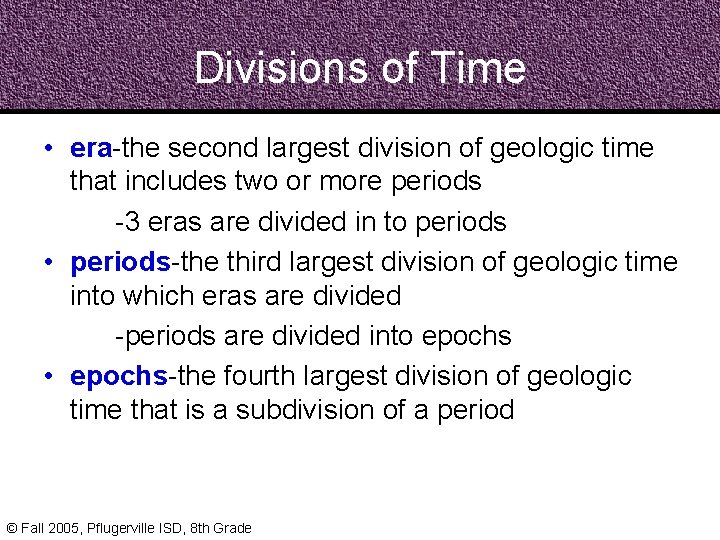 Divisions of Time

• era-the second largest division of geologic time that includes two or more periods

-3 eras are divided in to periods

• periods-the third largest division of geologic time into which eras are divided

-periods are divided into epochs

• epochs-the fourth largest division of geologic time that is a subdivision of a period

© Fall 2005, Pflugerville ISD, 8th Grade